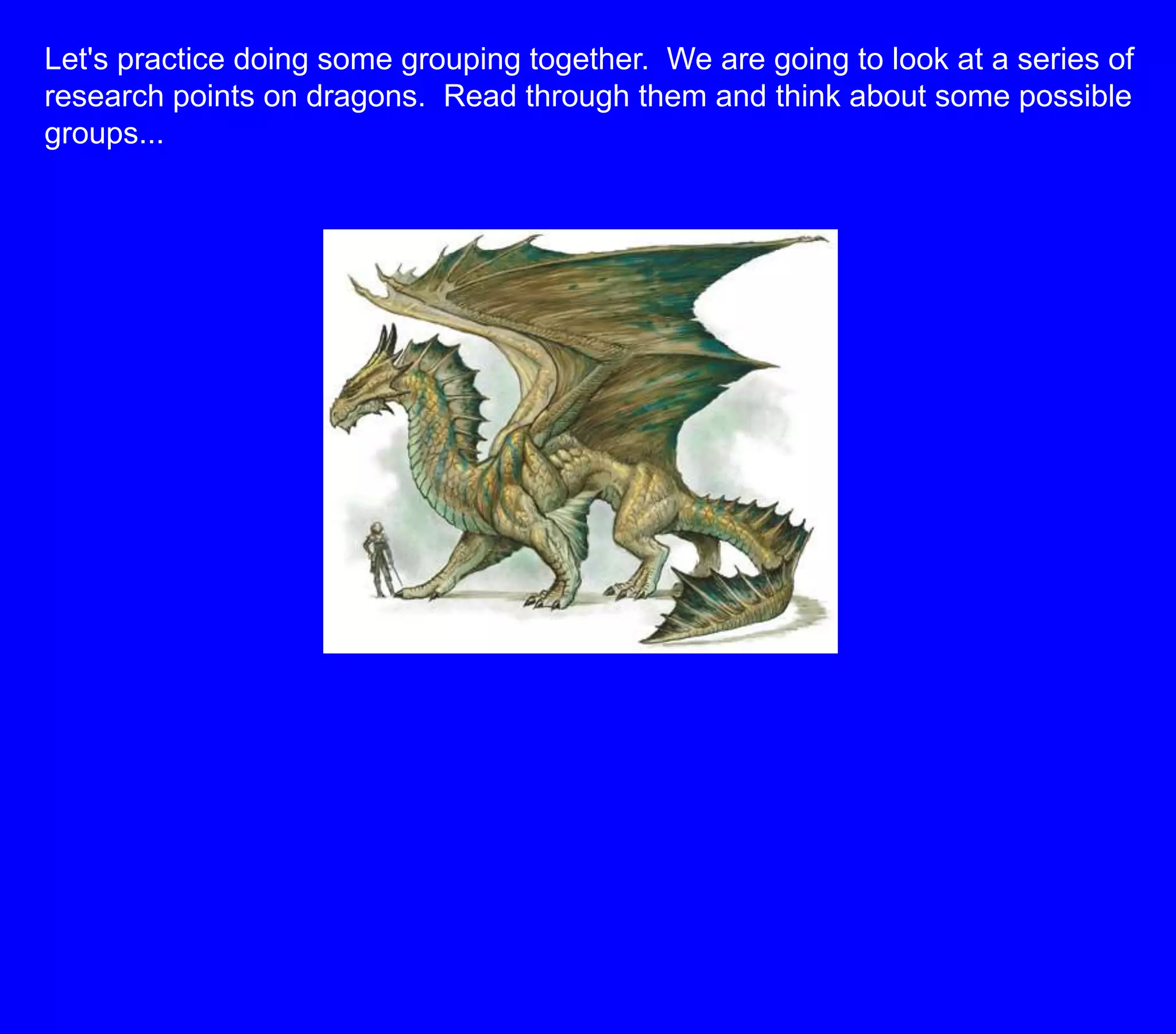 Let's practice doing some grouping together.  We are going to look at a series of research points on dragons.  Read through them and think about some possible groups...